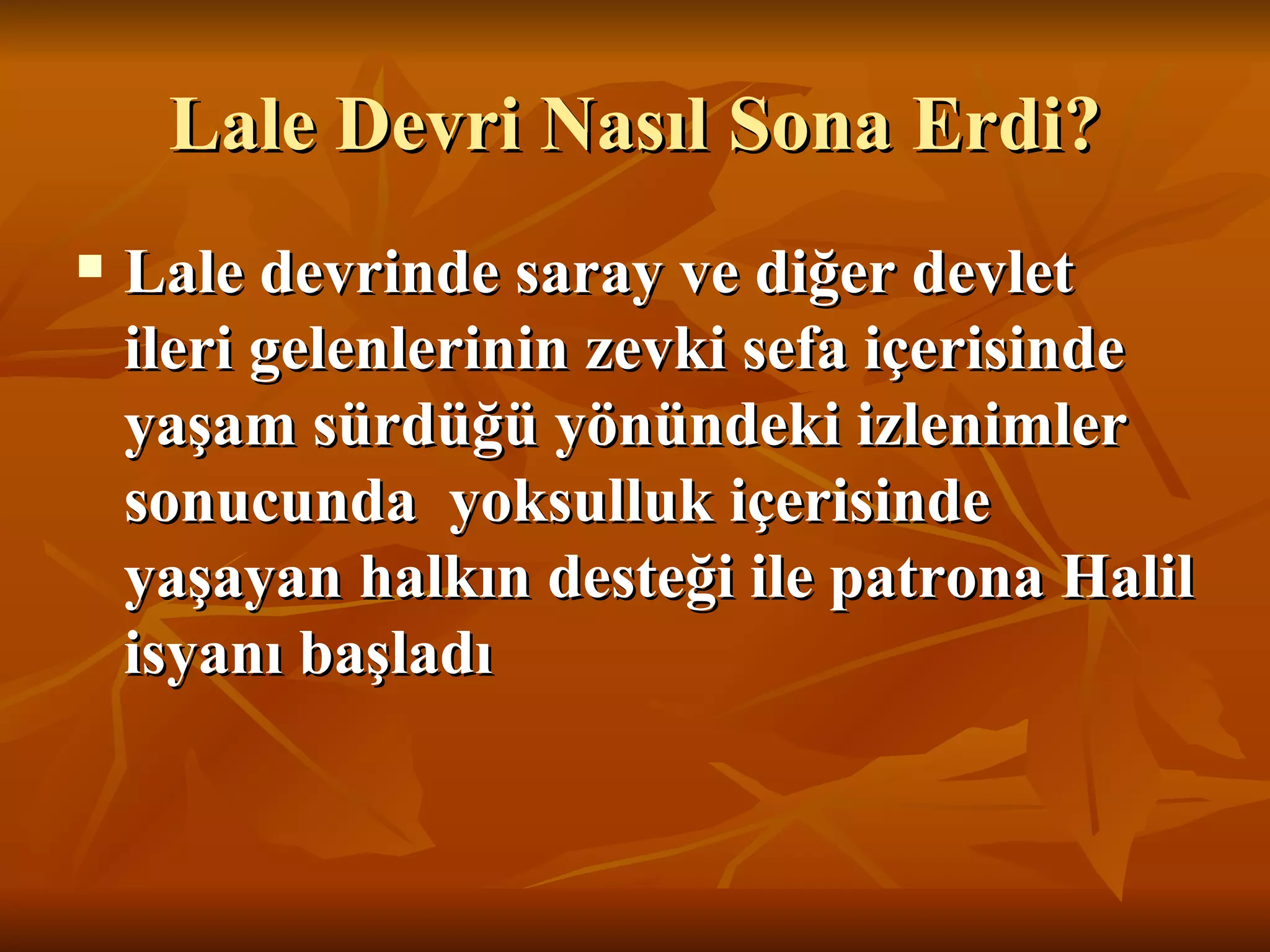 Lale Devri Nasıl Sona Erdi?

▪ Lale devrinde saray ve diğer devlet ileri gelenlerinin zevki sefa içerisinde yaşam sürdüğü yönündeki izlenimler sonucunda  yoksulluk içerisinde yaşayan halkın desteği ile patrona Halil isyanı başladı